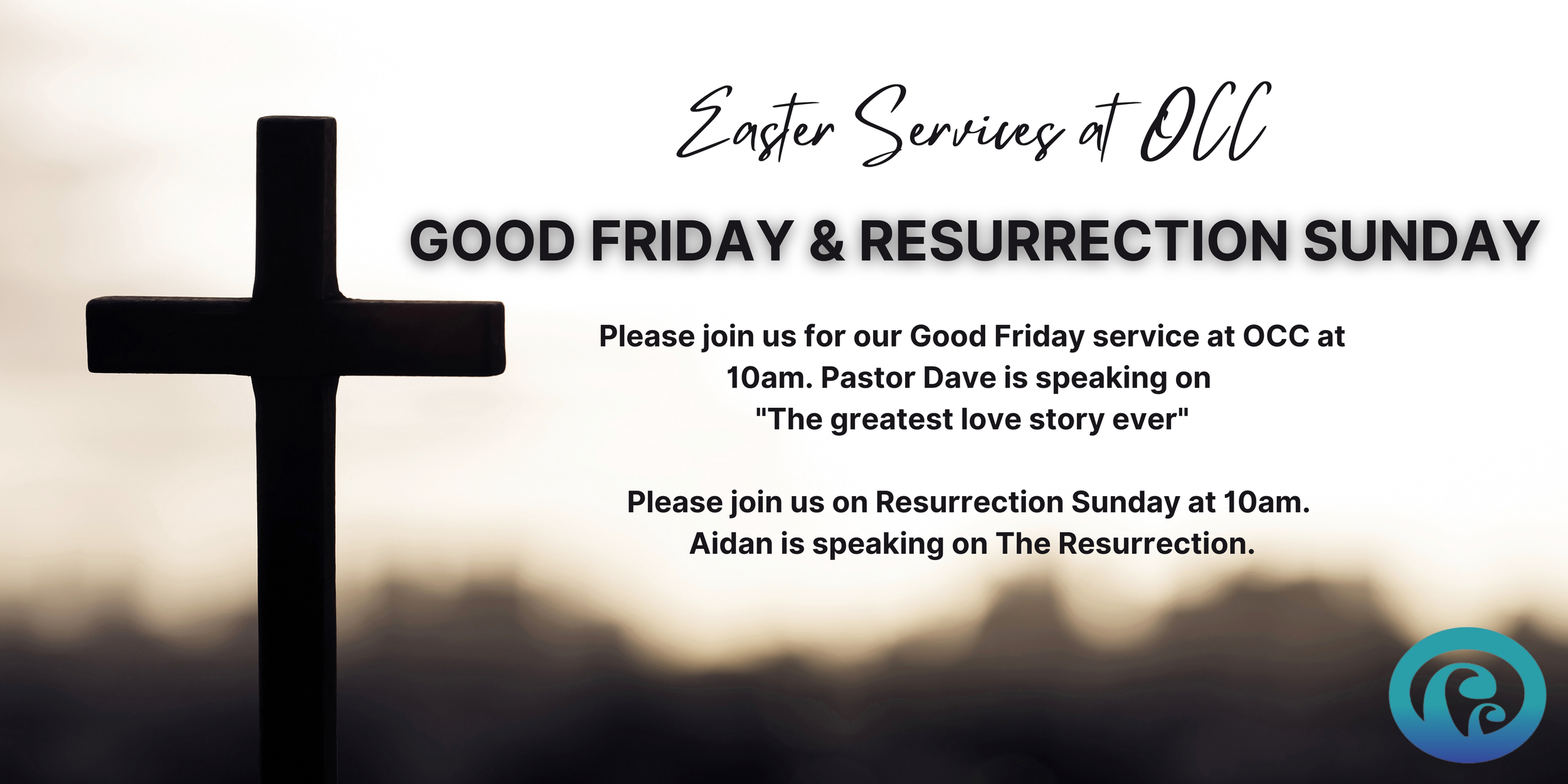 Easter Services at OCC

GOOD FRIDAY & RESURRECTION SUNDAY

Please join us for our Good Friday service at OCC at 10am. Pastor Dave is speaking on "The greatest love story ever"

Please join us on Resurrection Sunday at 10am. Aidan is speaking on The Resurrection.